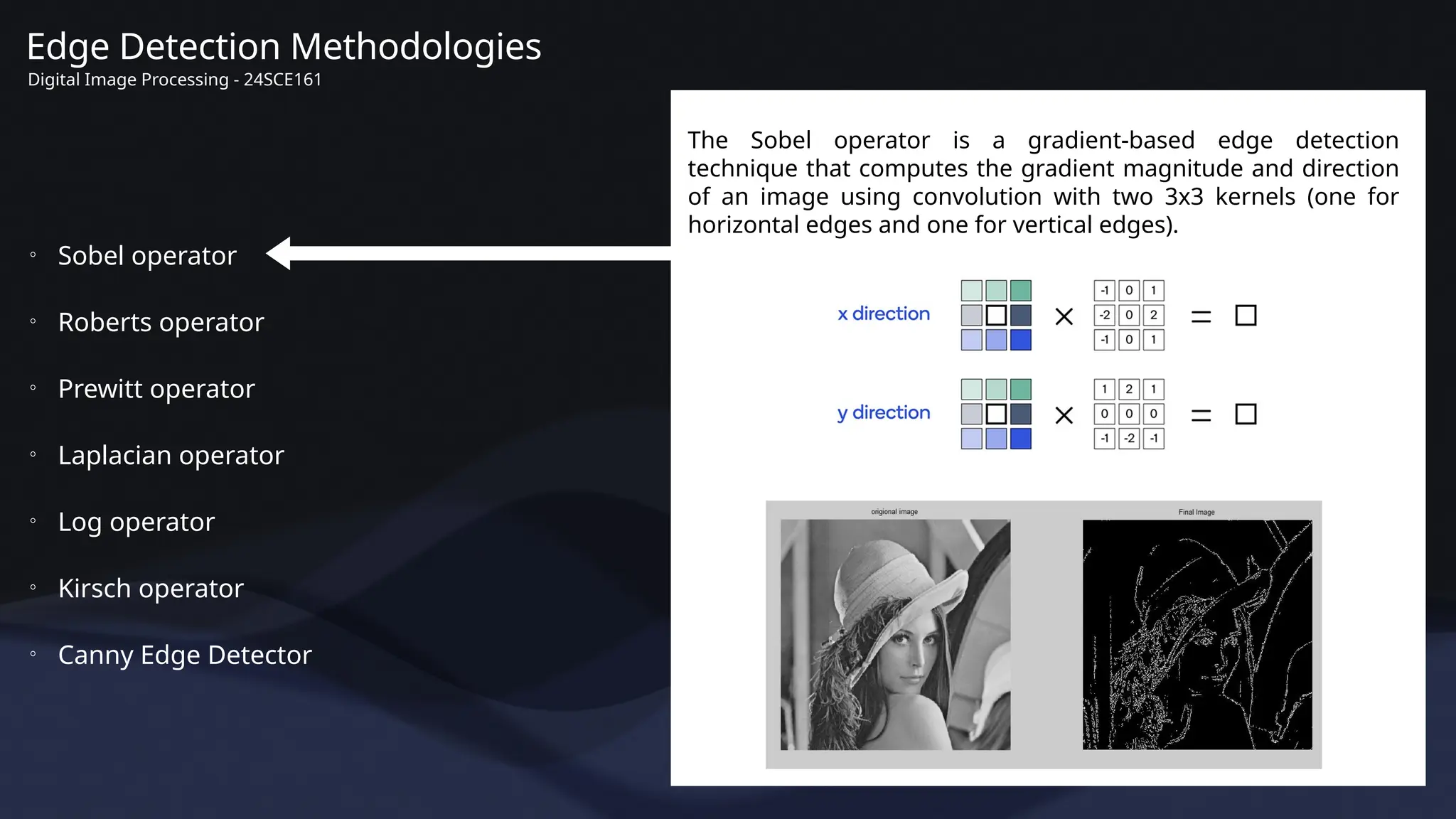 Edge Detection Methodologies
Digital Image Processing - 24SCE161

◦ Sobel operator
◦ Roberts operator
◦ Prewitt operator
◦ Laplacian operator
◦ Log operator
◦ Kirsch operator
◦ Canny Edge Detector

The Sobel operator is a gradient-based edge detection technique that computes the gradient magnitude and direction of an image using convolution with two 3x3 kernels (one for horizontal edges and one for vertical edges).

x direction × 
| -1 | 0 | 1 |
|---|---|---|
| -2 | 0 | 2 |
| -1 | 0 | 1 |
=

y direction ×
| 1 | 2 | 1 |
|---|---|---|
| 0 | 0 | 0 |
| -1 | -2 | -1 |
=

origional image
Final Image